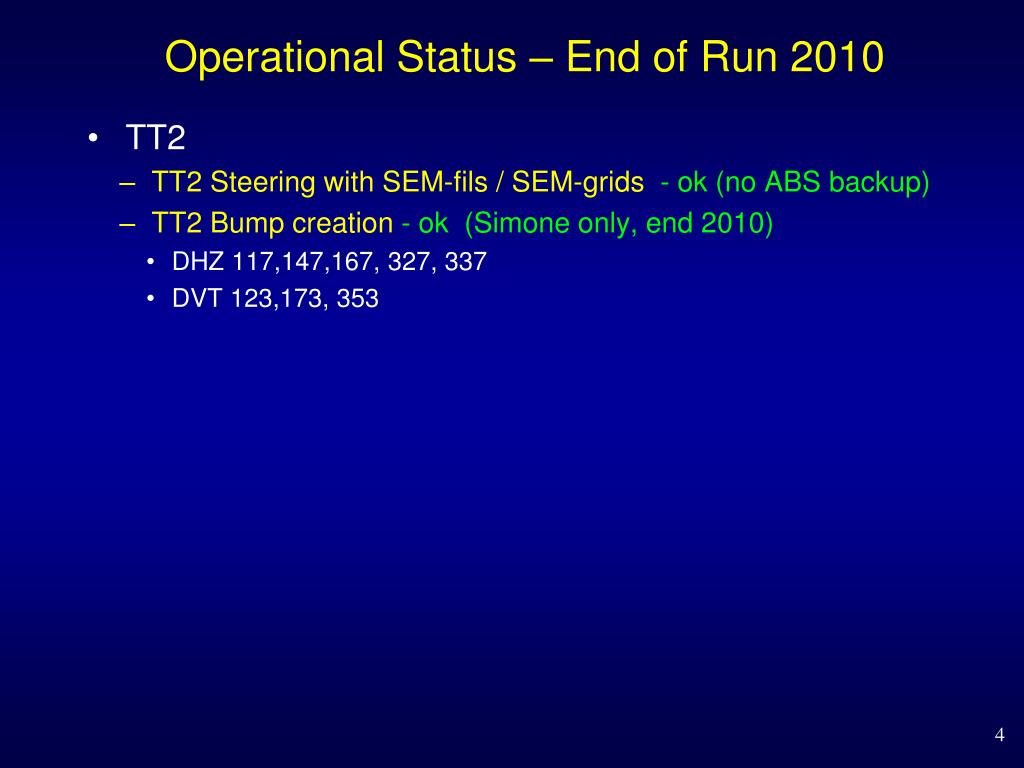 Operational Status – End of Run 2010

• TT2
– TT2 Steering with SEM-fils / SEM-grids - ok (no ABS backup)
– TT2 Bump creation - ok (Simone only, end 2010)
• DHZ 117,147,167, 327, 337
• DVT 123,173, 353

4